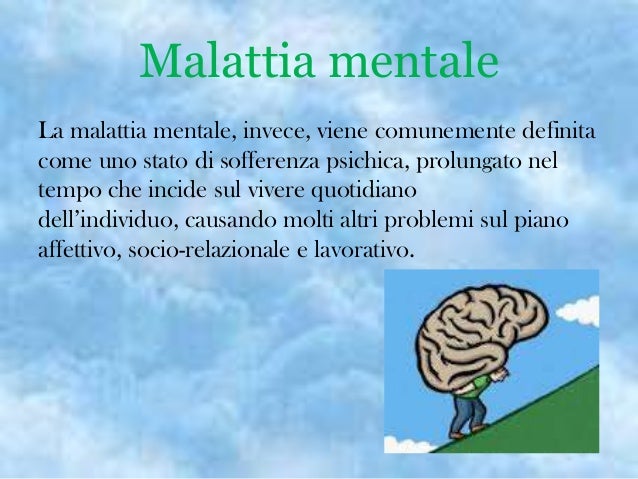 Malattia mentale

La malattia mentale, invece, viene comunemente definita come uno stato di sofferenza psichica, prolungato nel tempo che incide sul vivere quotidiano dell’individuo, causando molti altri problemi sul piano affettivo, socio-relazionale e lavorativo.